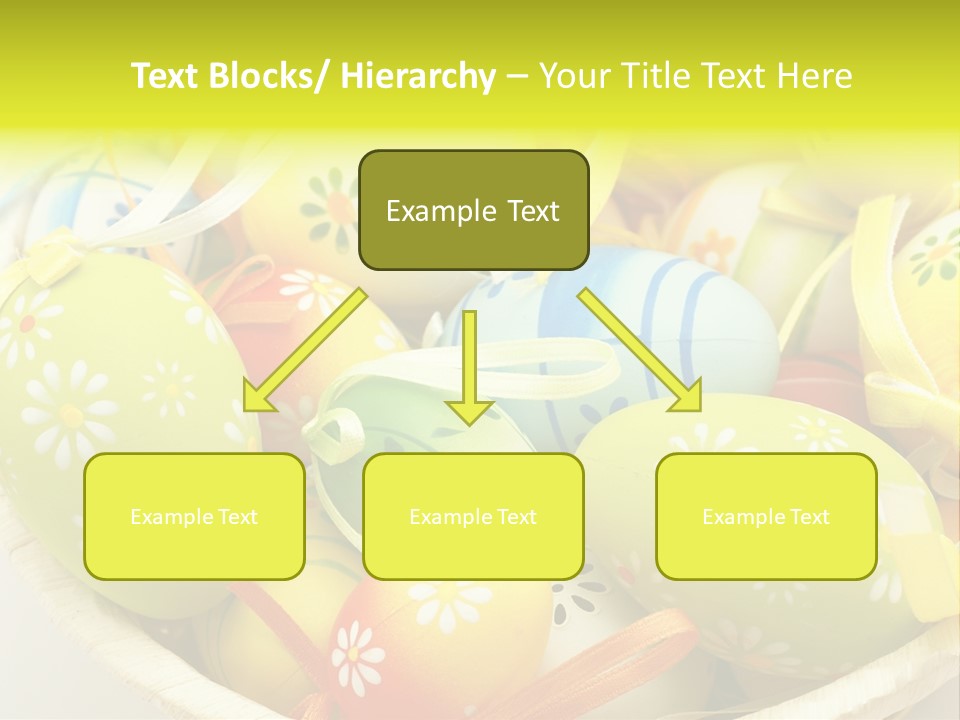 Text Blocks/ Hierarchy – Your Title Text Here

Example Text

Example Text

Example Text

Example Text